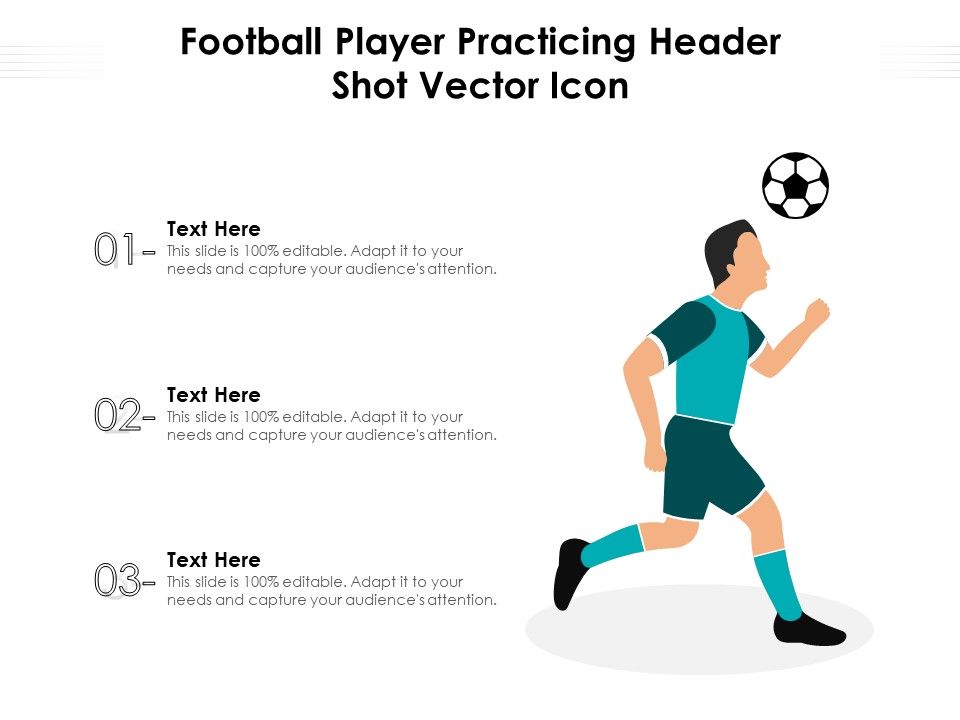 Football Player Practicing Header Shot Vector Icon

01-
Text Here
This slide is 100% editable. Adapt it to your needs and capture your audience's attention.

02-
Text Here
This slide is 100% editable. Adapt it to your needs and capture your audience's attention.

03-
Text Here
This slide is 100% editable. Adapt it to your needs and capture your audience's attention.